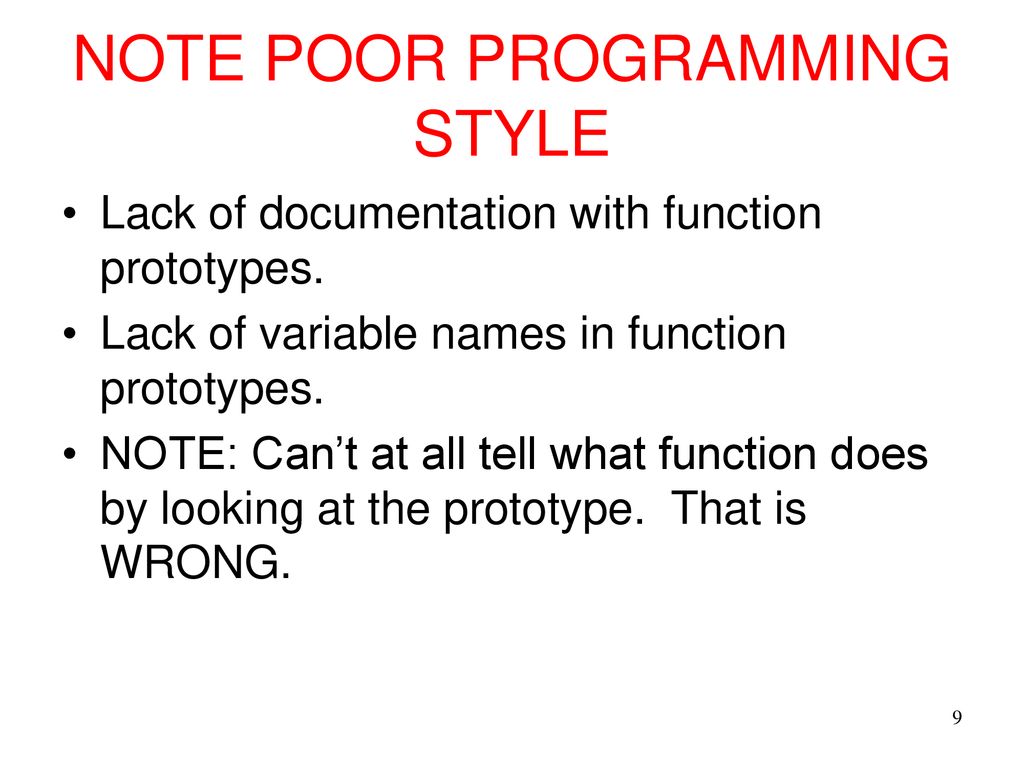 NOTE POOR PROGRAMMING STYLE

• Lack of documentation with function prototypes.
• Lack of variable names in function prototypes.
• NOTE: Can’t at all tell what function does by looking at the prototype.  That is WRONG.

9